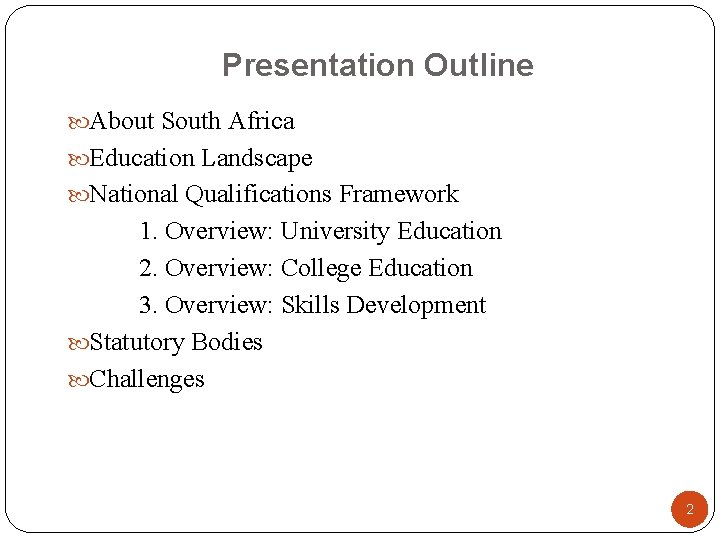 Presentation Outline

About South Africa
Education Landscape
National Qualifications Framework
1. Overview: University Education
2. Overview: College Education
3. Overview: Skills Development
Statutory Bodies
Challenges

2